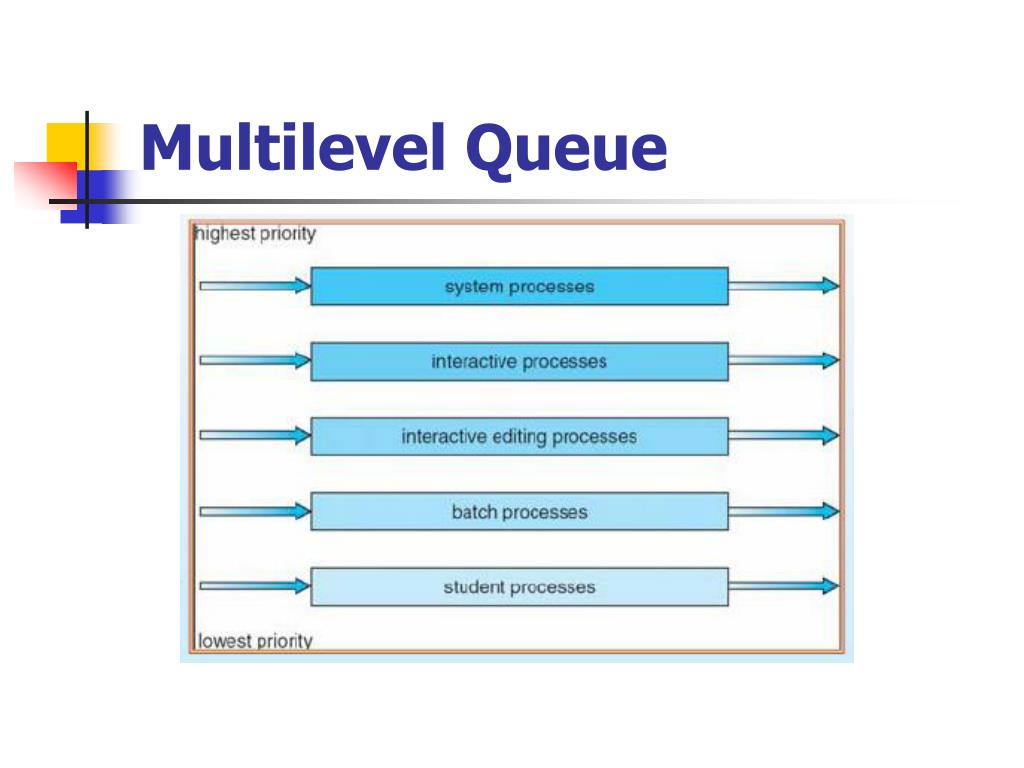 Multilevel Queue

highest priority

system processes

interactive processes

interactive editing processes

batch processes

student processes

lowest priority